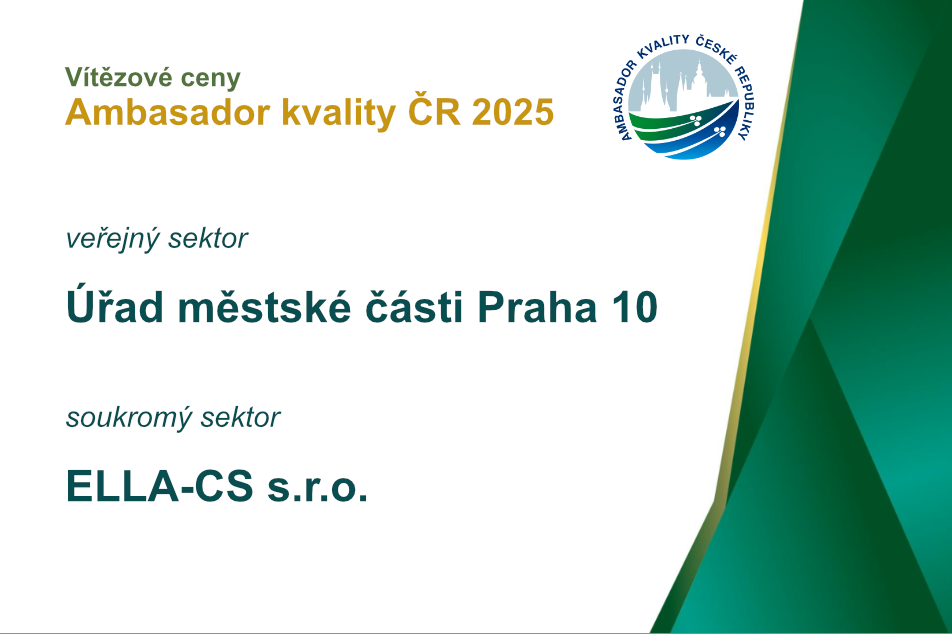 Vítězové ceny
Ambasador kvality ČR 2025

AMBASADOR KVALITY ČESKÉ REPUBLIKY

veřejný sektor

Úřad městské části Praha 10

soukromý sektor

ELLA-CS s.r.o.